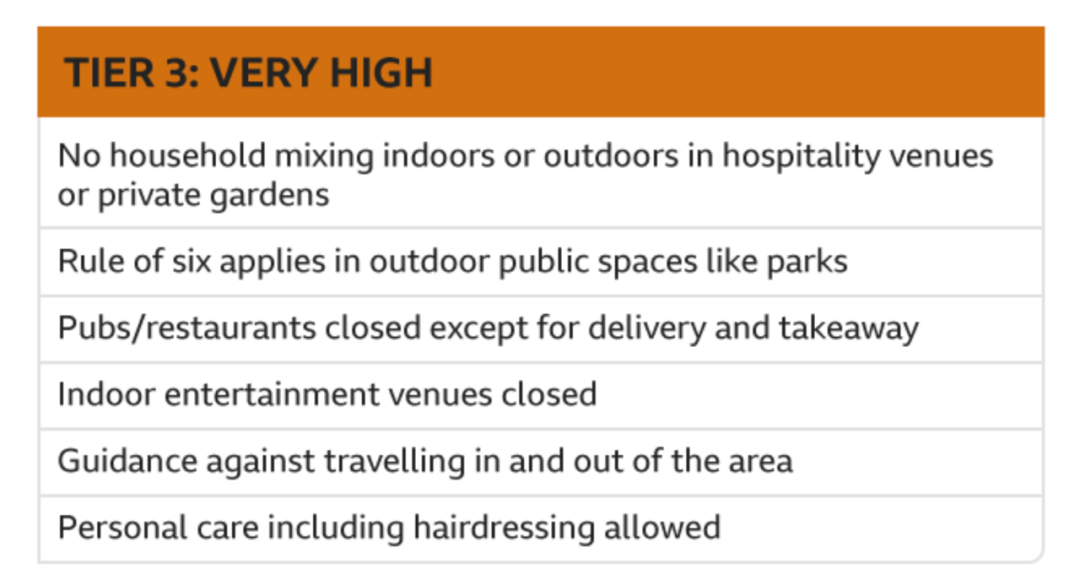 | TIER 3: VERY HIGH |
|---|
| No household mixing indoors or outdoors in hospitality venues or private gardens |
| Rule of six applies in outdoor public spaces like parks |
| Pubs/restaurants closed except for delivery and takeaway |
| Indoor entertainment venues closed |
| Guidance against travelling in and out of the area |
| Personal care including hairdressing allowed |